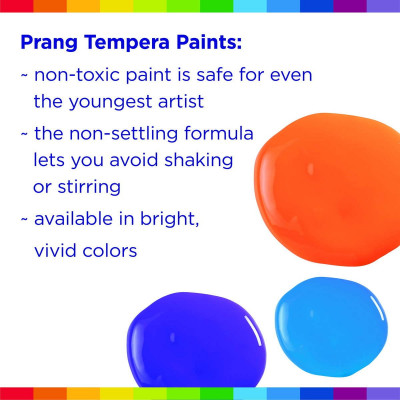 Prang Tempera Paints:

~ non-toxic paint is safe for even the youngest artist

~ the non-settling formula lets you avoid shaking or stirring

~ available in bright, vivid colors